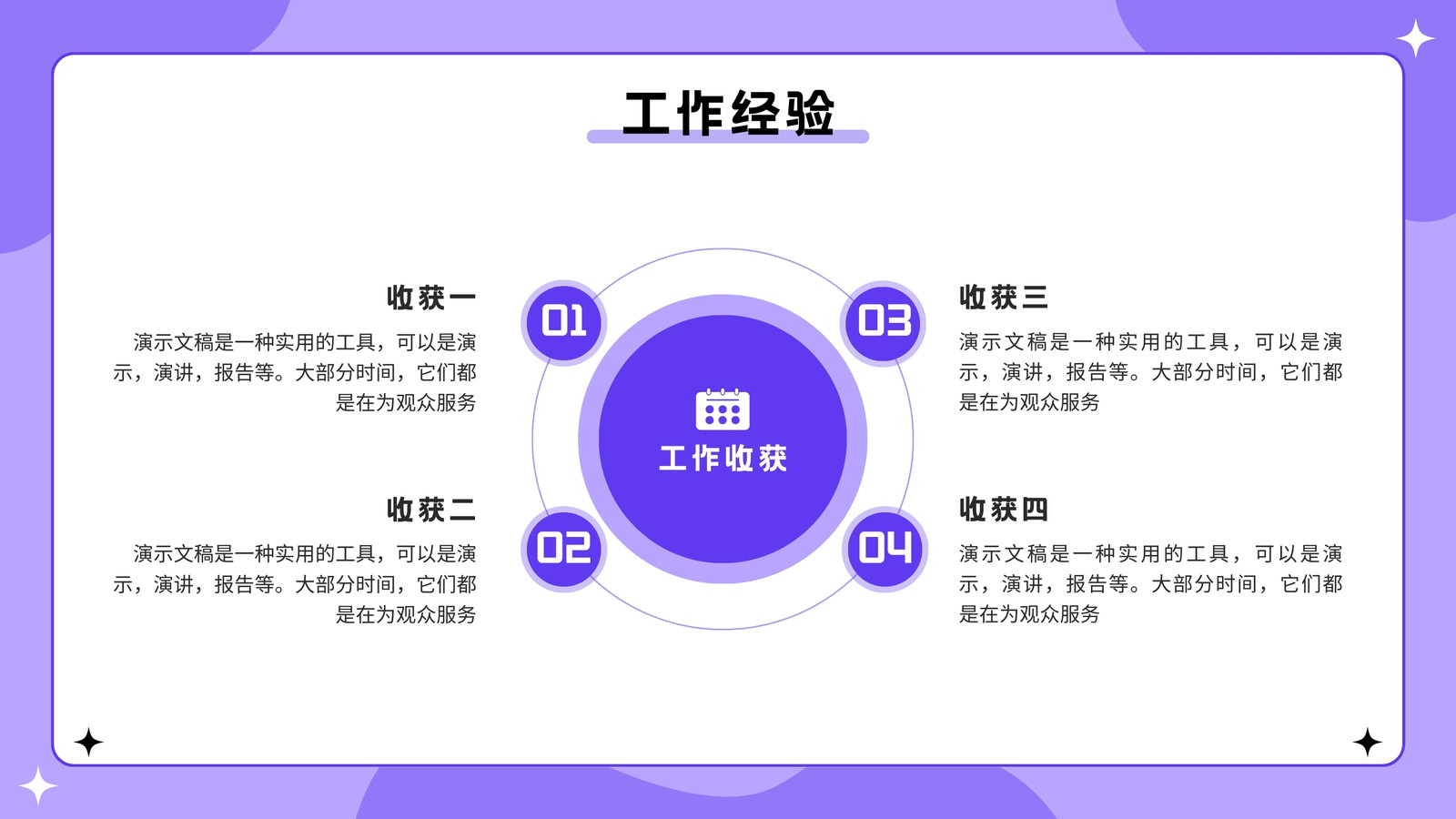 工作经验

收获一

演示文稿是一种实用的工具，可以是演示，演讲，报告等。大部分时间，它们都是在为观众服务

01

收获二

演示文稿是一种实用的工具，可以是演示，演讲，报告等。大部分时间，它们都是在为观众服务

02

工作收获

03

收获三

演示文稿是一种实用的工具，可以是演示，演讲，报告等。大部分时间，它们都是在为观众服务

04

收获四

演示文稿是一种实用的工具，可以是演示，演讲，报告等。大部分时间，它们都是在为观众服务